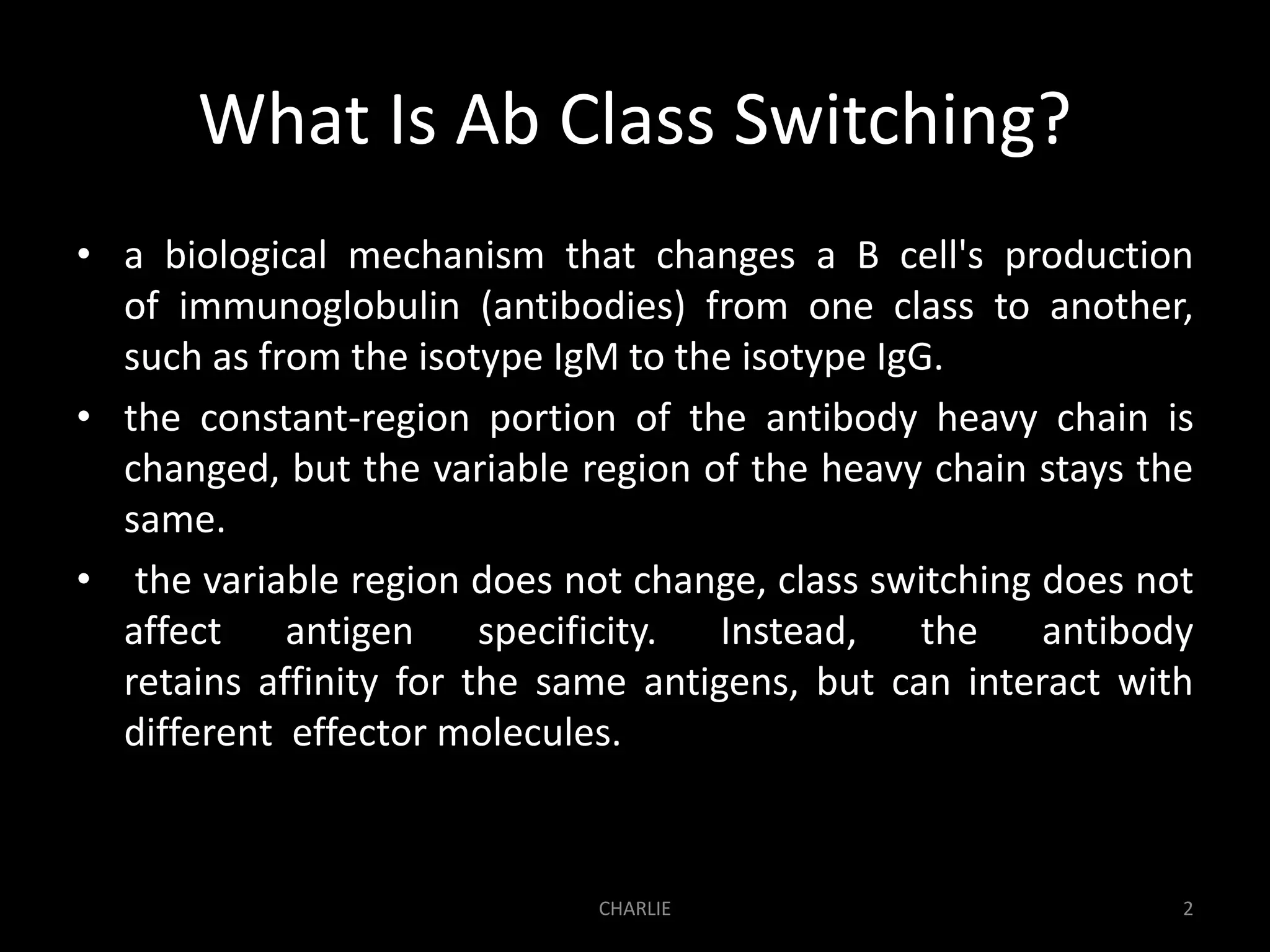 What Is Ab Class Switching?

• a biological mechanism that changes a B cell's production of immunoglobulin (antibodies) from one class to another, such as from the isotype IgM to the isotype IgG.

• the constant-region portion of the antibody heavy chain is changed, but the variable region of the heavy chain stays the same.

• the variable region does not change, class switching does not affect antigen specificity. Instead, the antibody retains affinity for the same antigens, but can interact with different effector molecules.

CHARLIE

2